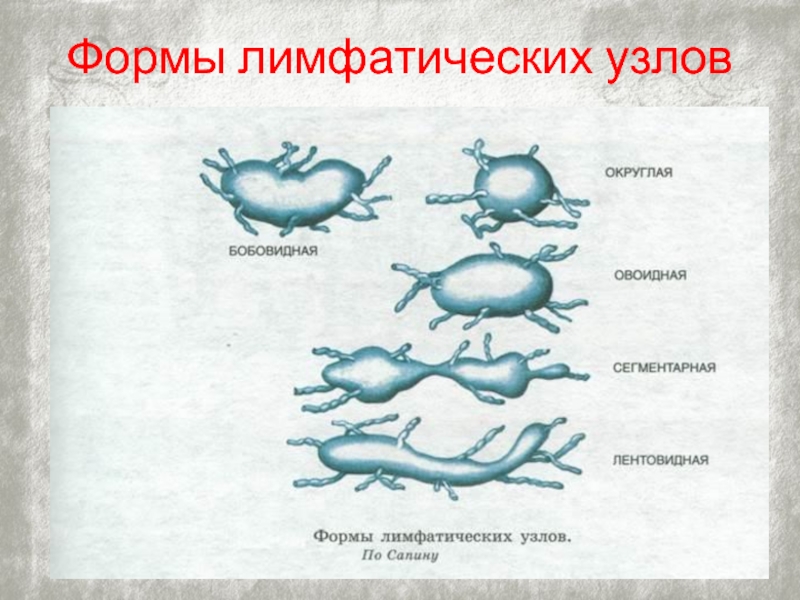 Формы лимфатических узлов

БОБОВИДНАЯ

ОКРУГЛАЯ

ОВОИДНАЯ

СЕГМЕНТАРНАЯ

ЛЕНТОВИДНАЯ

Формы лимфатических узлов.
По Сапину